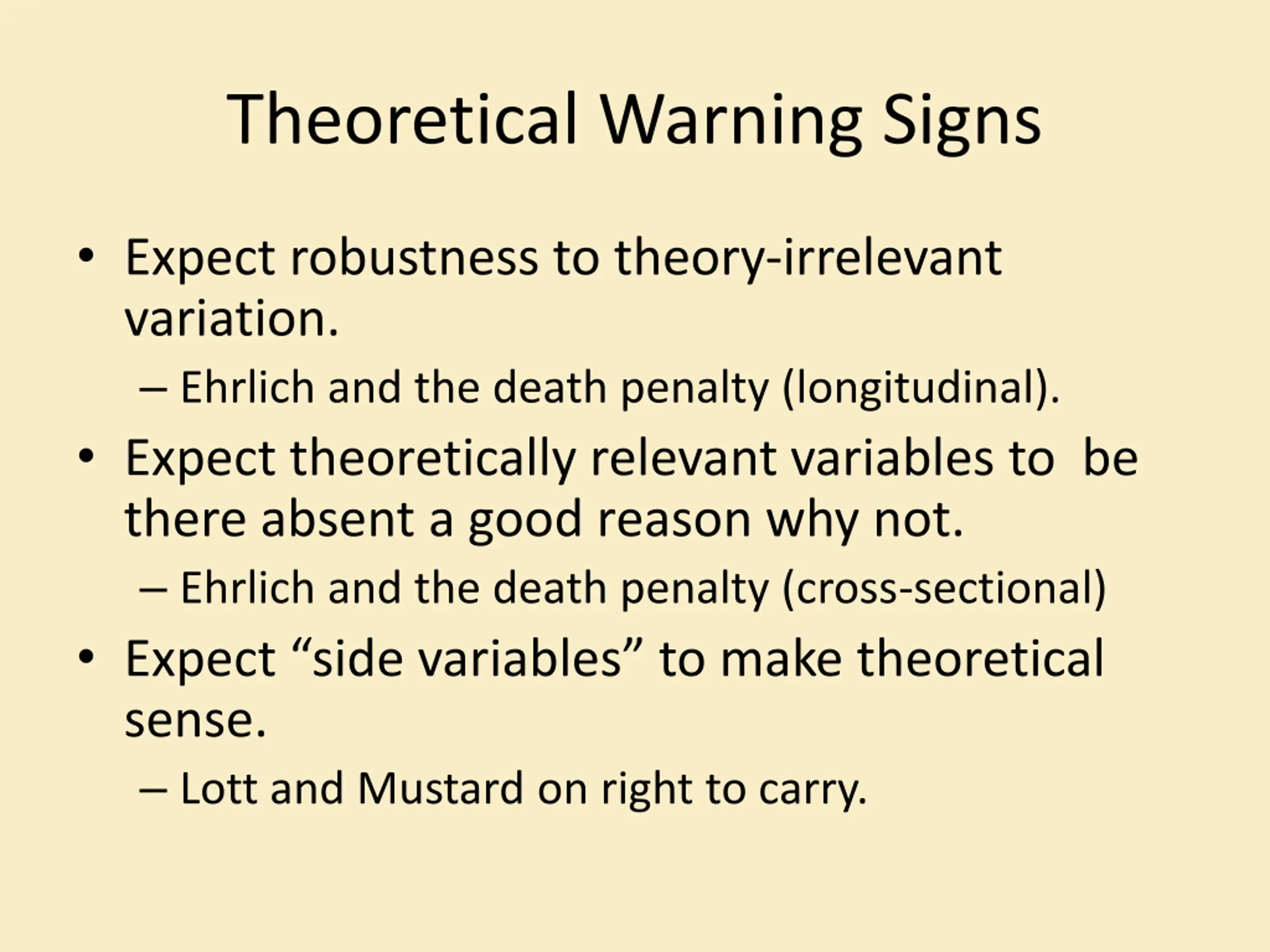 Theoretical Warning Signs

• Expect robustness to theory-irrelevant variation.
– Ehrlich and the death penalty (longitudinal).

• Expect theoretically relevant variables to be there absent a good reason why not.
– Ehrlich and the death penalty (cross-sectional)

• Expect “side variables” to make theoretical sense.
– Lott and Mustard on right to carry.